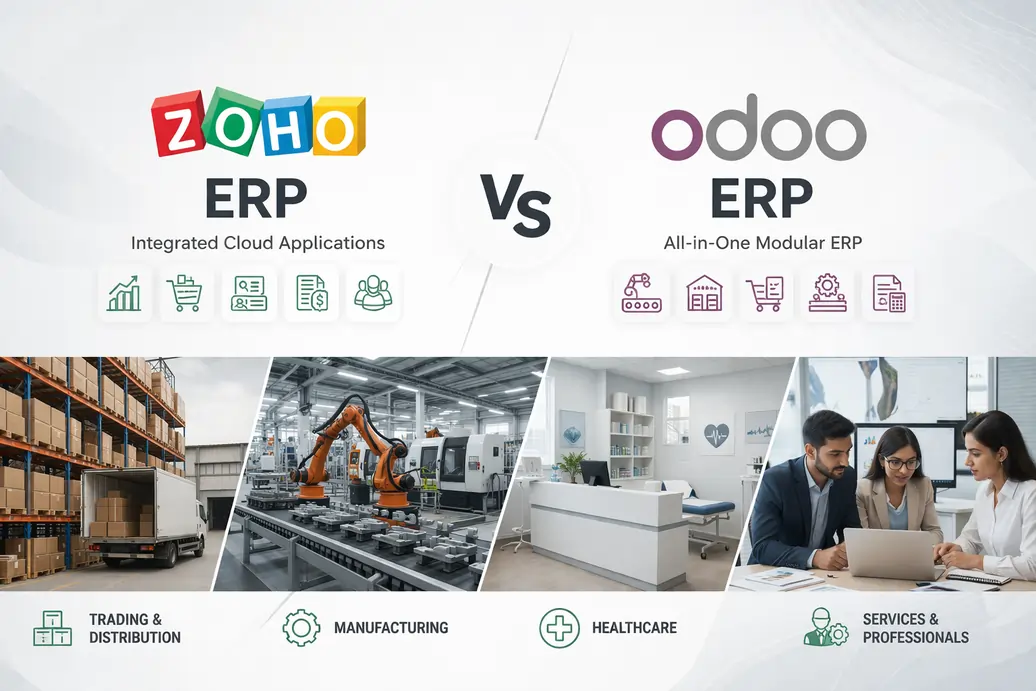 ZOHO
ERP
Integrated Cloud Applications

Vs

odoo
ERP
All-in-One Modular ERP

TRADING & DISTRIBUTION

MANUFACTURING

HEALTHCARE

SERVICES & PROFESSIONALS